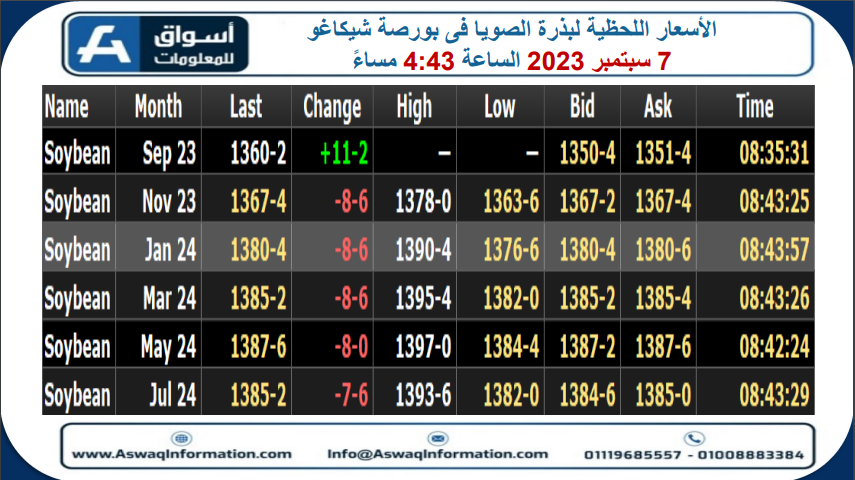 أسواق للمعلومات

الأسعار اللحظية لبذرة الصويا فى بورصة شيكاغو
7 سبتمبر 2023 الساعة 4:43 مساءً

| Name | Month | Last | Change | High | Low | Bid | Ask | Time |
|---|---|---|---|---|---|---|---|---|
| Soybean | Sep 23 | 1360-2 | +11-2 | – | – | 1350-4 | 1351-4 | 08:35:31 |
| Soybean | Nov 23 | 1367-4 | -8-6 | 1378-0 | 1363-6 | 1367-2 | 1367-4 | 08:43:25 |
| Soybean | Jan 24 | 1380-4 | -8-6 | 1390-4 | 1376-6 | 1380-4 | 1380-6 | 08:43:57 |
| Soybean | Mar 24 | 1385-2 | -8-6 | 1395-4 | 1382-0 | 1385-2 | 1385-4 | 08:43:26 |
| Soybean | May 24 | 1387-6 | -8-0 | 1397-0 | 1384-4 | 1387-2 | 1387-6 | 08:42:24 |
| Soybean | Jul 24 | 1385-2 | -7-6 | 1393-6 | 1382-0 | 1384-6 | 1385-0 | 08:43:29 |

www.AswaqInformation.com
Info@AswaqInformation.com
01119685557 - 01008883384